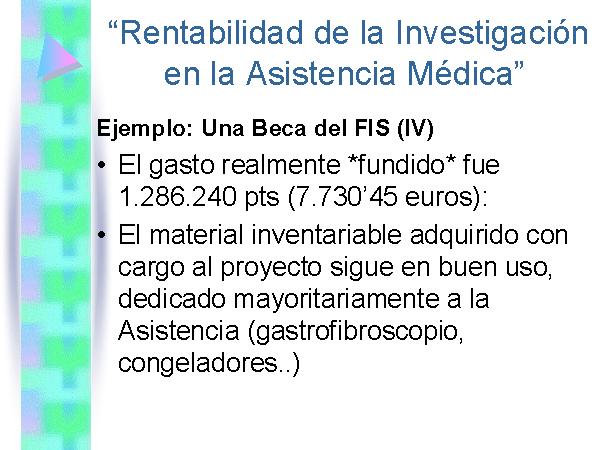 “Rentabilidad de la Investigación en la Asistencia Médica”

Ejemplo: Una Beca del FIS (IV)

• El gasto realmente *fundido* fue 1.286.240 pts (7.730’45 euros):
• El material inventariable adquirido con cargo al proyecto sigue en buen uso, dedicado mayoritariamente a la Asistencia (gastrofibroscopio, congeladores..)